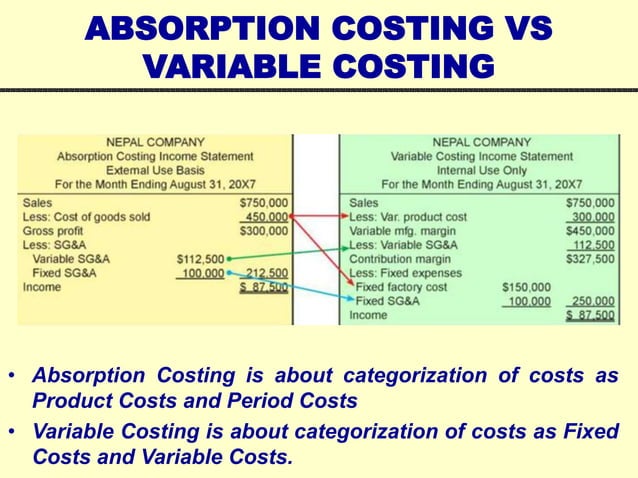 ABSORPTION COSTING VS VARIABLE COSTING

NEPAL COMPANY
Absorption Costing Income Statement
External Use Basis
For the Month Ending August 31, 20X7

| | | |
|---|---|---|
| Sales | | $750,000 |
| Less: Cost of goods sold | | 450,000 |
| Gross profit | | $300,000 |
| Less: SG&A | | |
| Variable SG&A | $112,500 | |
| Fixed SG&A | 100,000 | 212,500 |
| Income | | $ 87,500 |

NEPAL COMPANY
Variable Costing Income Statement
Internal Use Only
For the Month Ending August 31, 20X7

| | | |
|---|---|---|
| Sales | | $750,000 |
| Less: Var. product cost | | 300,000 |
| Variable mfg. margin | | $450,000 |
| Less: Variable SG&A | | 112,500 |
| Contribution margin | | $327,500 |
| Less: Fixed expenses | | |
| Fixed factory cost | $150,000 | |
| Fixed SG&A | 100,000 | 250,000 |
| Income | | $ 87,500 |

• Absorption Costing is about categorization of costs as Product Costs and Period Costs
• Variable Costing is about categorization of costs as Fixed Costs and Variable Costs.